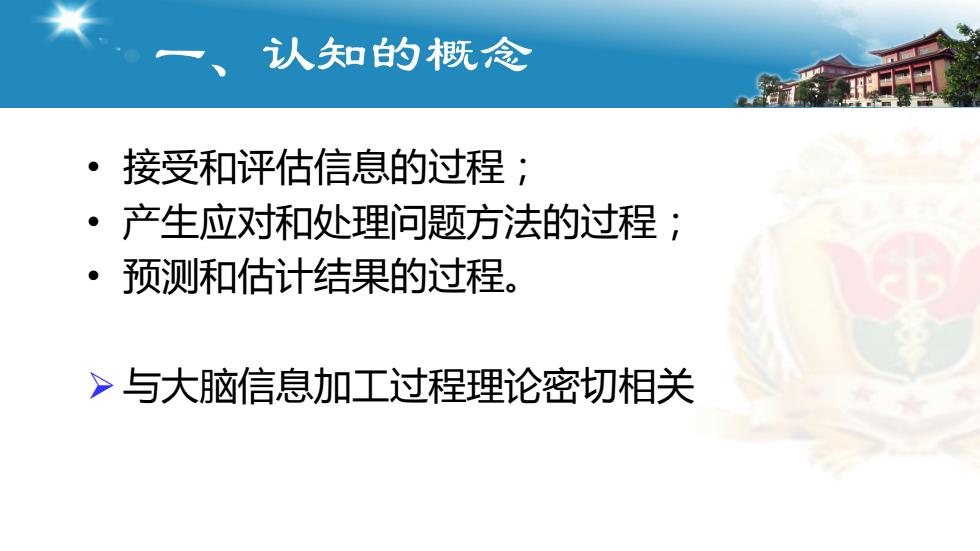 一、认知的概念

• 接受和评估信息的过程；
• 产生应对和处理问题方法的过程；
• 预测和估计结果的过程。

➢ 与大脑信息加工过程理论密切相关